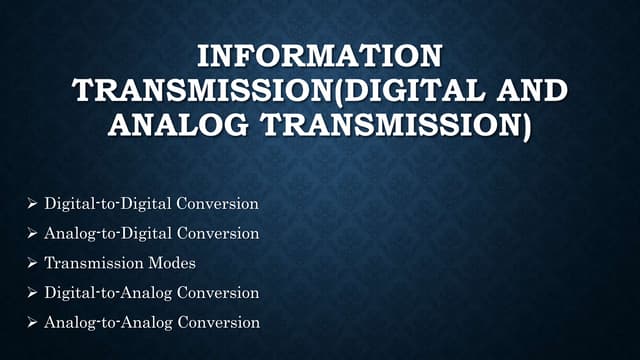 INFORMATION TRANSMISSION(DIGITAL AND ANALOG TRANSMISSION)

➢ Digital-to-Digital Conversion
➢ Analog-to-Digital Conversion
➢ Transmission Modes
➢ Digital-to-Analog Conversion
➢ Analog-to-Analog Conversion